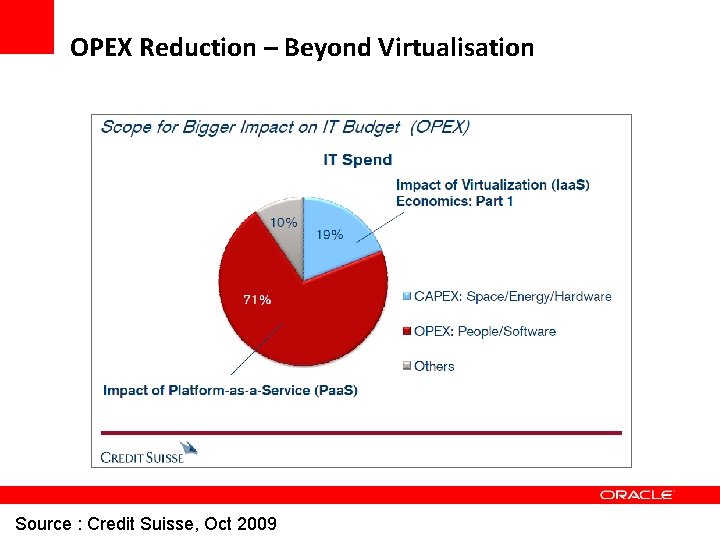 OPEX Reduction – Beyond Virtualisation

Scope for Bigger Impact on IT Budget (OPEX)

IT Spend

Impact of Virtualization (IaaS)
Economics: Part 1

10%

19%

71%

CAPEX: Space/Energy/Hardware

OPEX: People/Software

Others

Impact of Platform-as-a-Service (PaaS)

CREDIT SUISSE

ORACLE

Source : Credit Suisse, Oct 2009